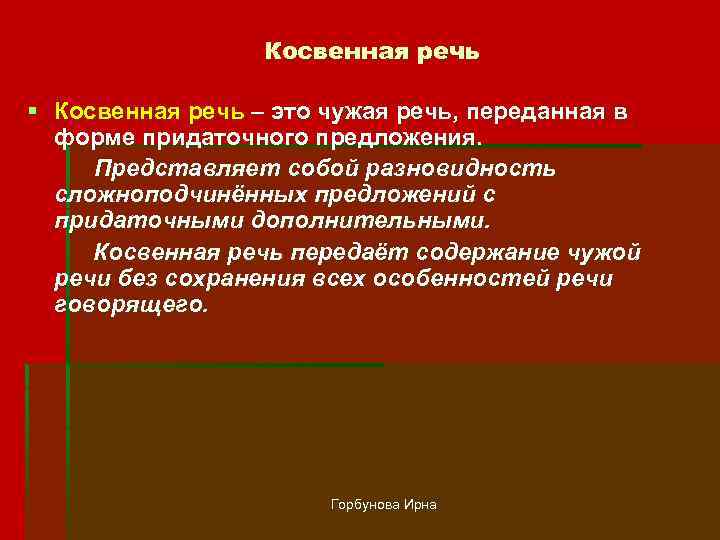 Косвенная речь

Косвенная речь – это чужая речь, переданная в форме придаточного предложения.

Представляет собой разновидность сложноподчинённых предложений с придаточными дополнительными.

Косвенная речь передаёт содержание чужой речи без сохранения всех особенностей речи говорящего.

Горбунова Ирна